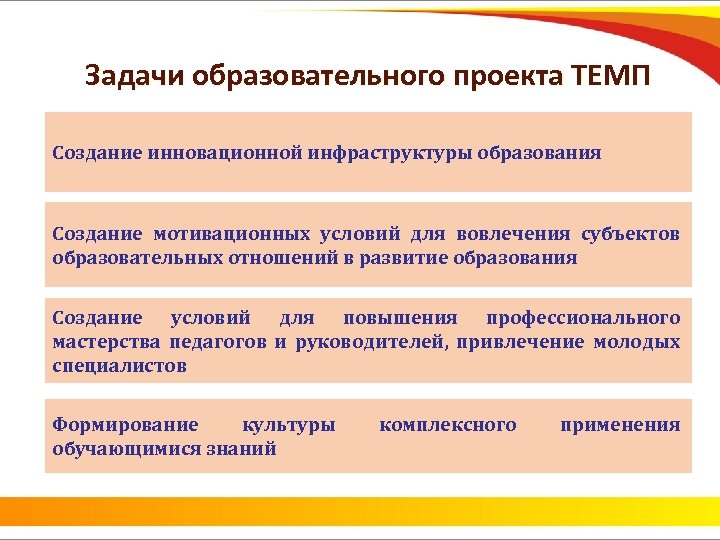 Задачи образовательного проекта ТЕМП

Создание инновационной инфраструктуры образования

Создание мотивационных условий для вовлечения субъектов образовательных отношений в развитие образования

Создание условий для повышения профессионального мастерства педагогов и руководителей, привлечение молодых специалистов

Формирование культуры комплексного применения обучающимися знаний